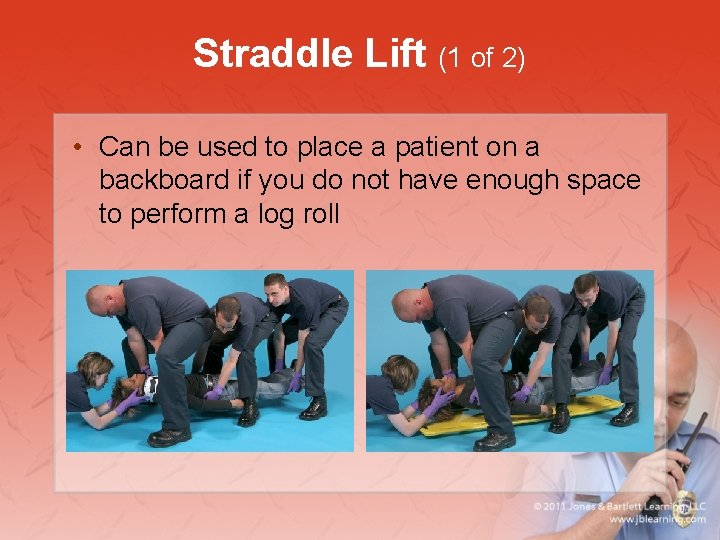 Straddle Lift (1 of 2)

• Can be used to place a patient on a backboard if you do not have enough space to perform a log roll

© 2011 Jones & Bartlett Learning, LLC
www.jblearning.com